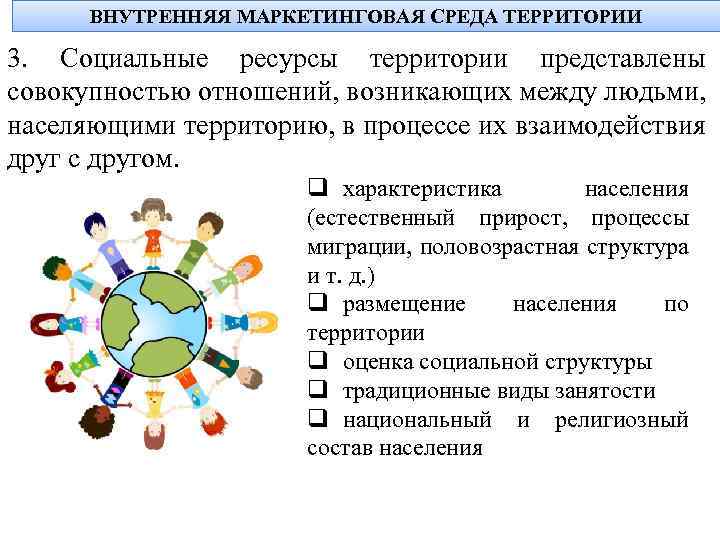 ВНУТРЕННЯЯ МАРКЕТИНГОВАЯ СРЕДА ТЕРРИТОРИИ

3. Социальные ресурсы территории представлены совокупностью отношений, возникающих между людьми, населяющими территорию, в процессе их взаимодействия друг с другом.

❑ характеристика населения (естественный прирост, процессы миграции, половозрастная структура и т. д.)
❑ размещение населения по территории
❑ оценка социальной структуры
❑ традиционные виды занятости
❑ национальный и религиозный состав населения